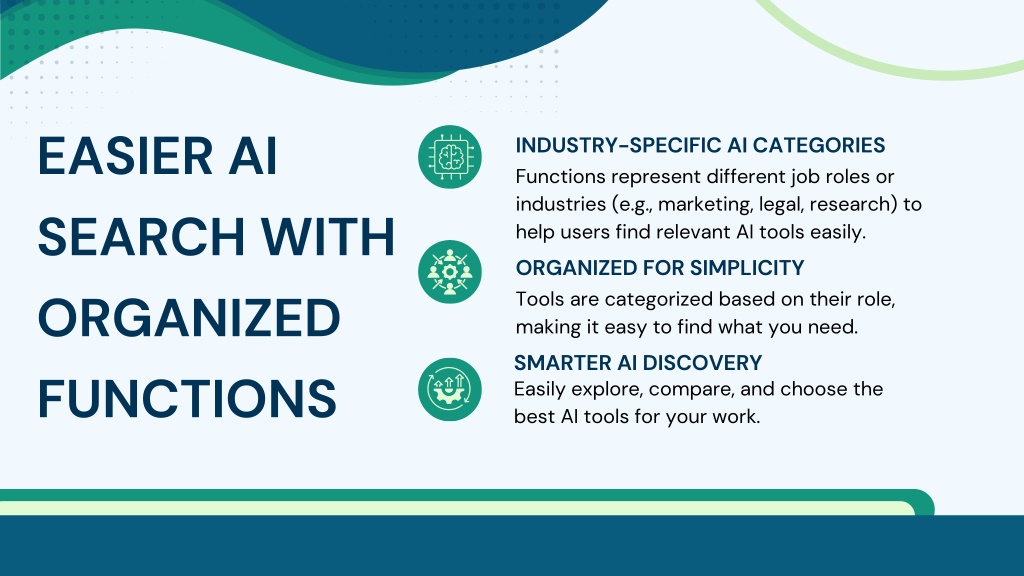 EASIER AI SEARCH WITH ORGANIZED FUNCTIONS

INDUSTRY-SPECIFIC AI CATEGORIES
Functions represent different job roles or industries (e.g., marketing, legal, research) to help users find relevant AI tools easily.

ORGANIZED FOR SIMPLICITY
Tools are categorized based on their role, making it easy to find what you need.

SMARTER AI DISCOVERY
Easily explore, compare, and choose the best AI tools for your work.